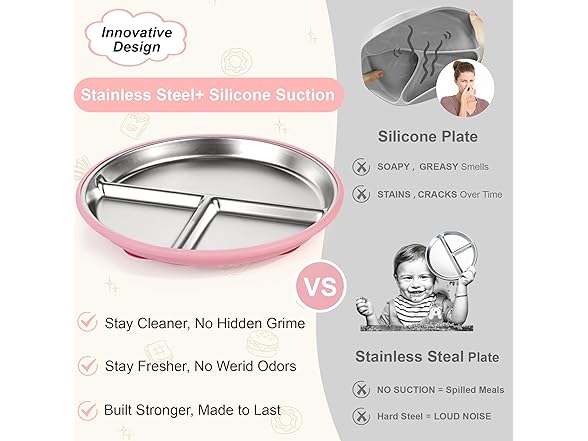 Innovative Design

Stainless Steel+ Silicone Suction

VS

Stay Cleaner, No Hidden Grime

Stay Fresher, No Werid Odors

Built Stronger, Made to Last

Silicone Plate

SOAPY , GREASY Smells

STAINS , CRACKS Over Time

Stainless Steal Plate

NO SUCTION = Spilled Meals

Hard Steel = LOUD NOISE